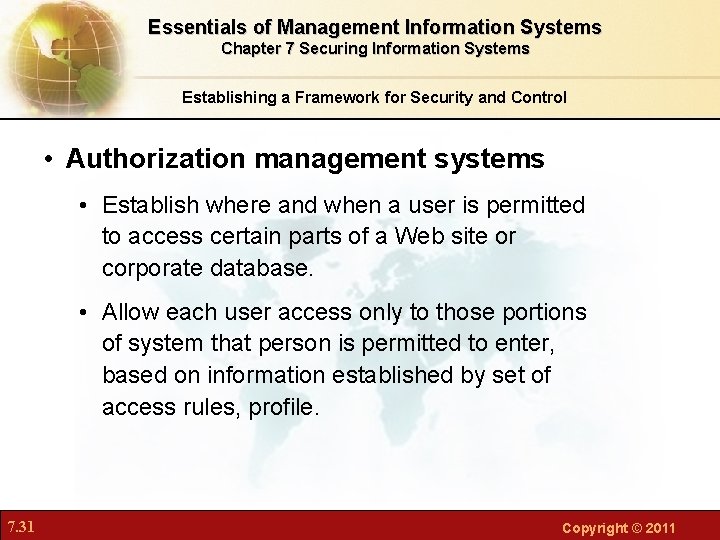 Essentials of Management Information Systems
Chapter 7 Securing Information Systems

Establishing a Framework for Security and Control

• Authorization management systems

• Establish where and when a user is permitted to access certain parts of a Web site or corporate database.

• Allow each user access only to those portions of system that person is permitted to enter, based on information established by set of access rules, profile.

7.31

Copyright © 2011